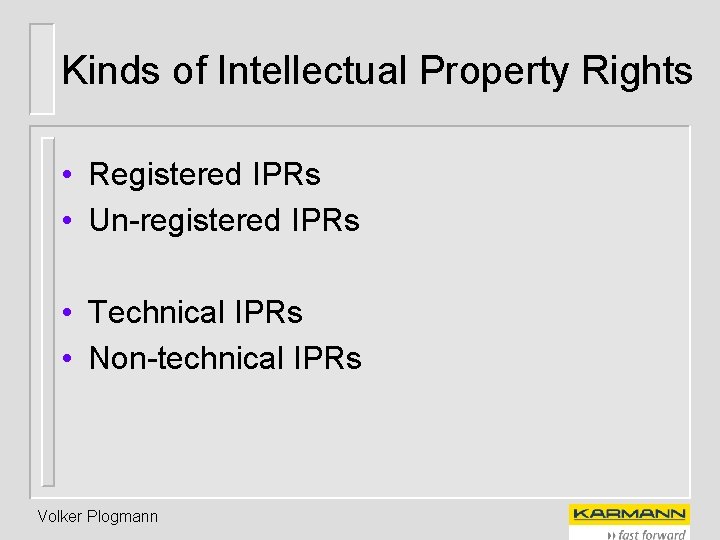 Kinds of Intellectual Property Rights

• Registered IPRs
• Un-registered IPRs

• Technical IPRs
• Non-technical IPRs

Volker Plogmann

KARMANN
fast forward